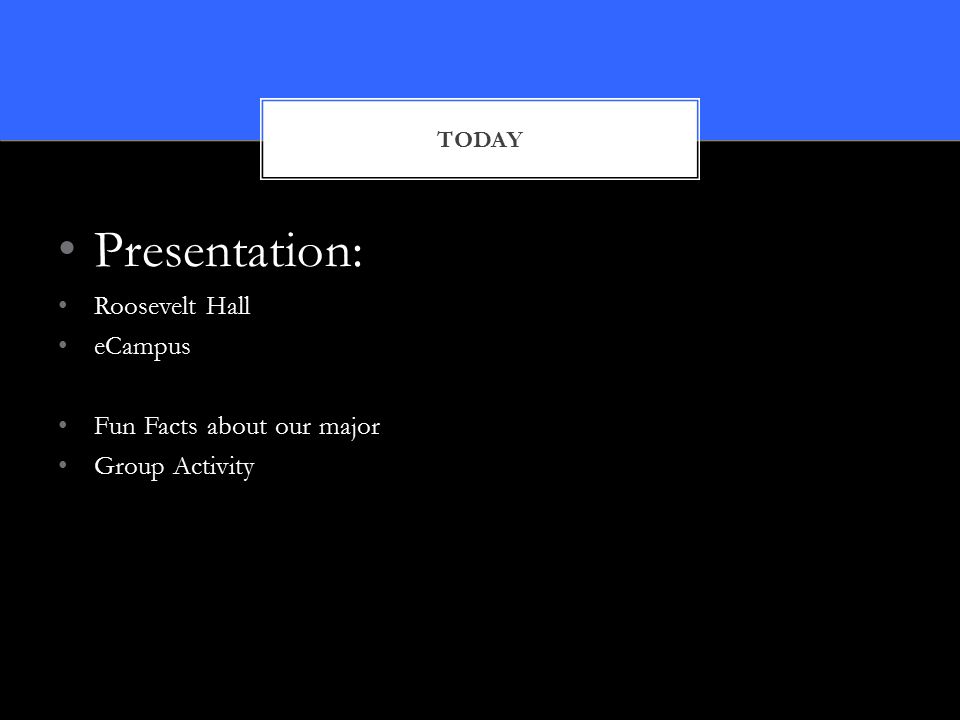 TODAY

• Presentation:
• Roosevelt Hall
• eCampus

• Fun Facts about our major
• Group Activity